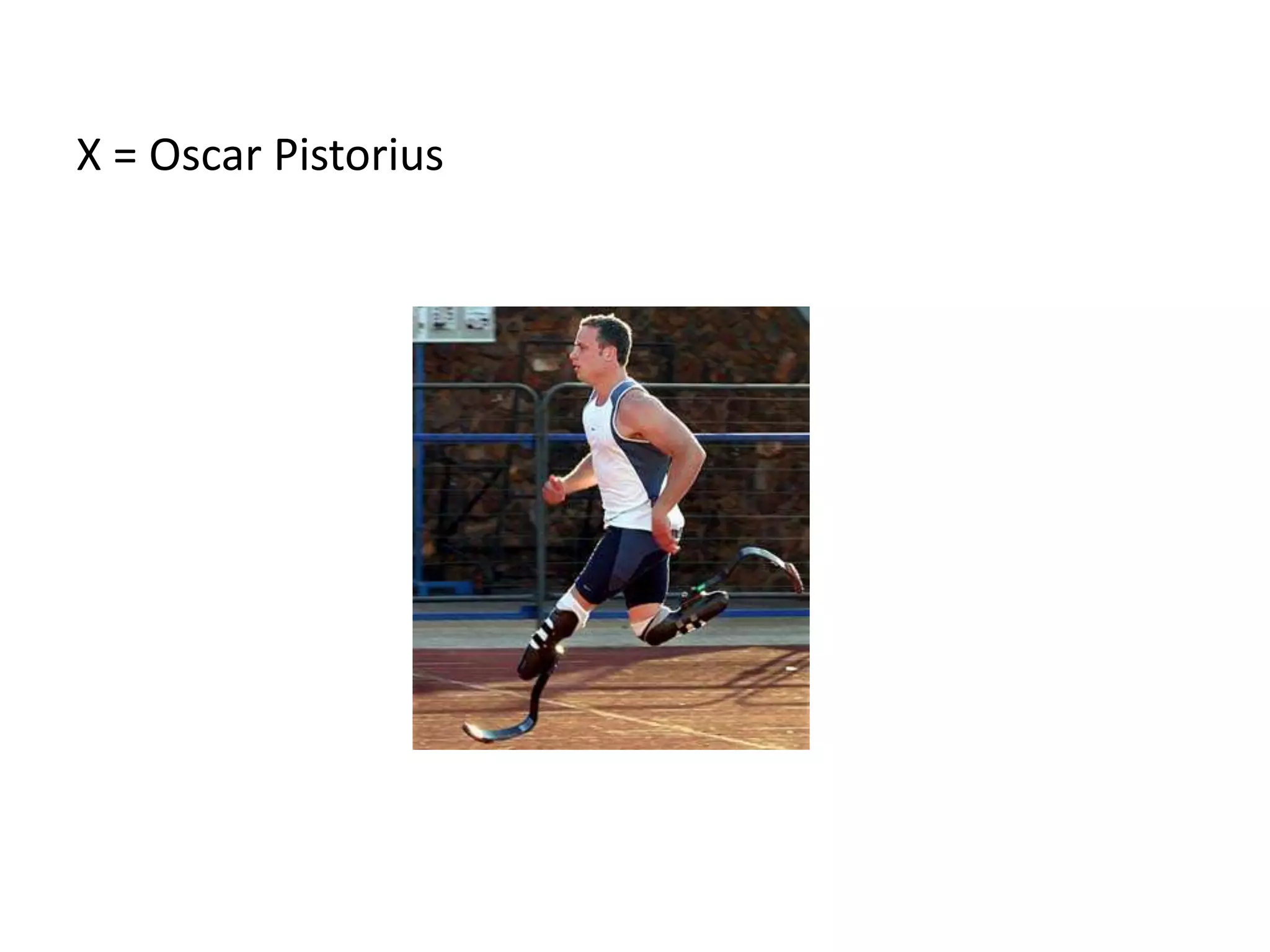 X = Oscar Pistorius